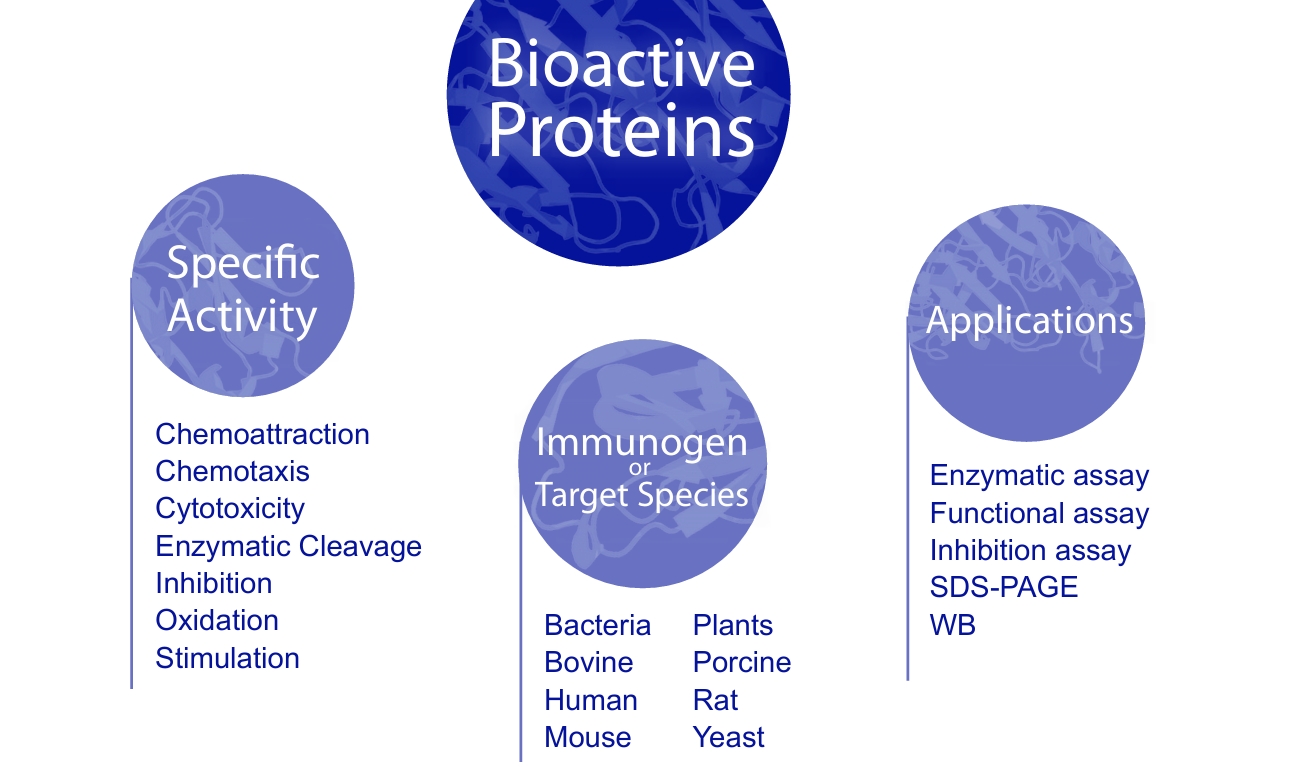 Bioactive Proteins

Specific Activity

Chemoattraction
Chemotaxis
Cytotoxicity
Enzymatic Cleavage
Inhibition
Oxidation
Stimulation

Immunogen or Target Species

Bacteria
Bovine
Human
Mouse

Plants
Porcine
Rat
Yeast

Applications

Enzymatic assay
Functional assay
Inhibition assay
SDS-PAGE
WB